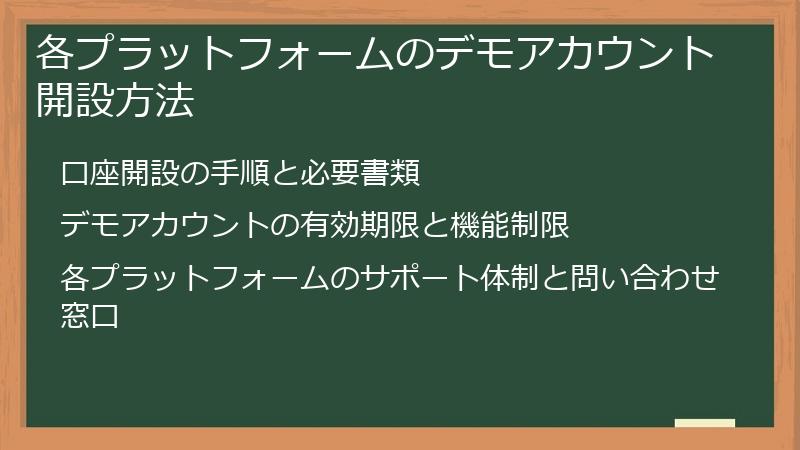 各プラットフォームのデモアカウント開設方法

口座開設の手順と必要書類

デモアカウントの有効期限と機能制限

各プラットフォームのサポート体制と問い合わせ窓口